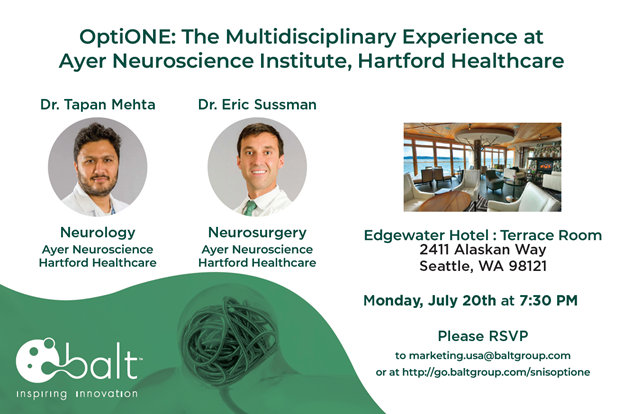 OptiONE: The Multidisciplinary Experience at Ayer Neuroscience Institute, Hartford Healthcare

Dr. Tapan Mehta

Neurology
Ayer Neuroscience
Hartford Healthcare

Dr. Eric Sussman

Neurosurgery
Ayer Neuroscience
Hartford Healthcare

Edgewater Hotel : Terrace Room
2411 Alaskan Way
Seattle, WA 98121

Monday, July 20th at 7:30 PM

Please RSVP
to marketing.usa@baltgroup.com
or at http://go.baltgroup.com/snisoptione

balt™
inspiring innovation